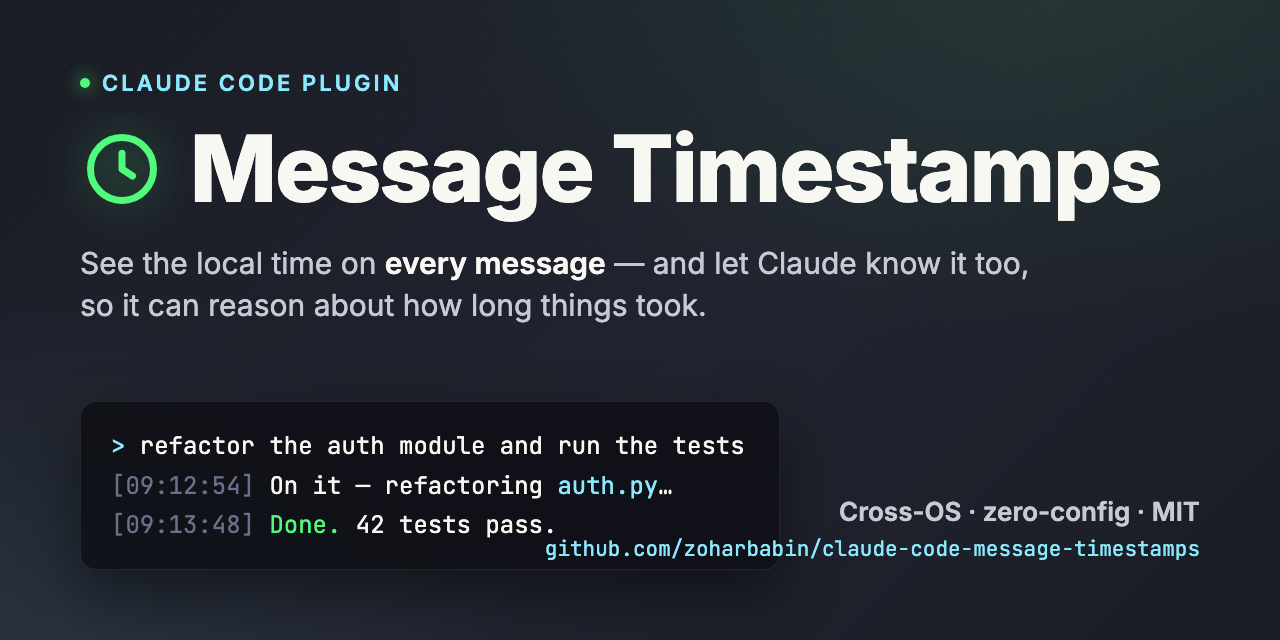 CLAUDE CODE PLUGIN

Message Timestamps

See the local time on every message — and let Claude know it too, so it can reason about how long things took.

> refactor the auth module and run the tests
[09:12:54] On it — refactoring auth.py…
[09:13:48] Done. 42 tests pass.

Cross-OS · zero-config · MIT
github.com/zoharbabin/claude-code-message-timestamps